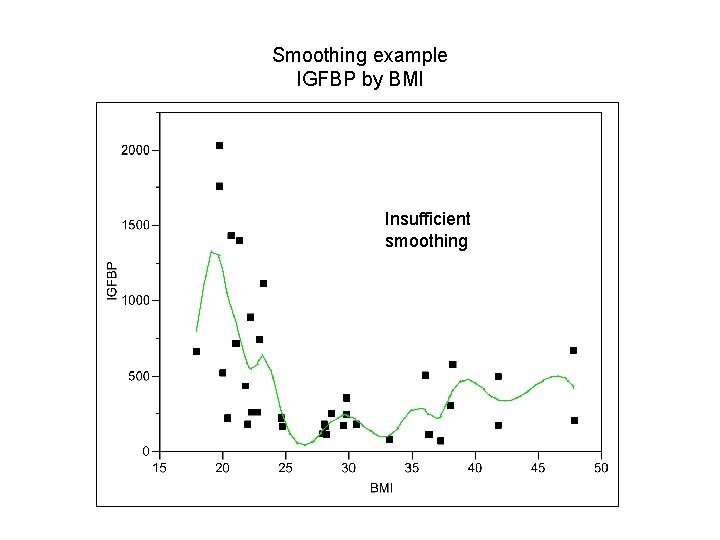 Smoothing example
IGFBP by BMI

Insufficient smoothing

IGFBP

2000
1500
1000
500
0

15 20 25 30 35 40 45 50

BMI